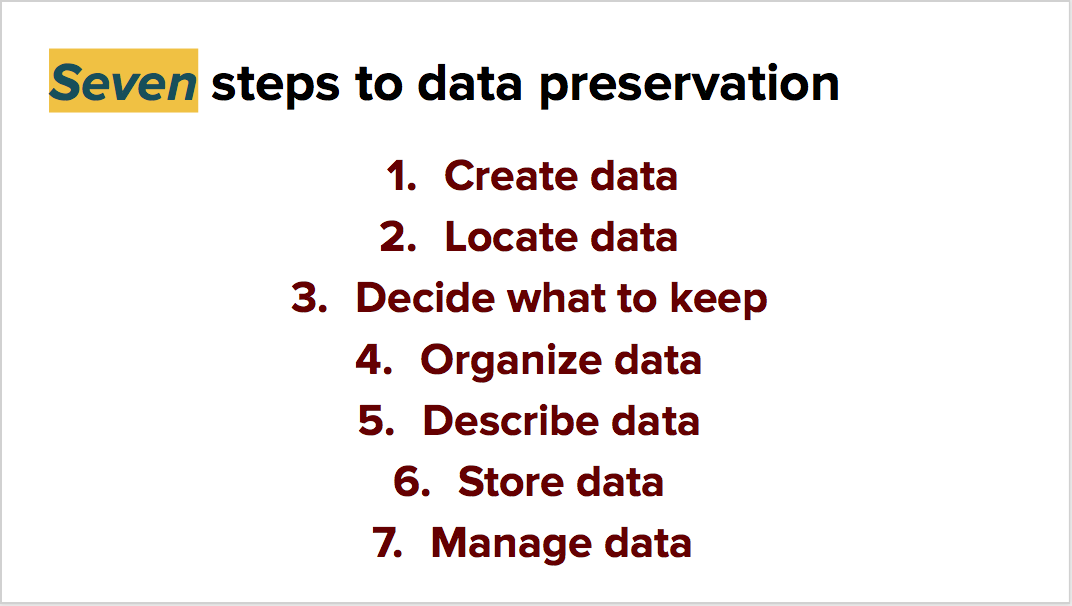 Seven steps to data preservation

1. Create data
2. Locate data
3. Decide what to keep
4. Organize data
5. Describe data
6. Store data
7. Manage data